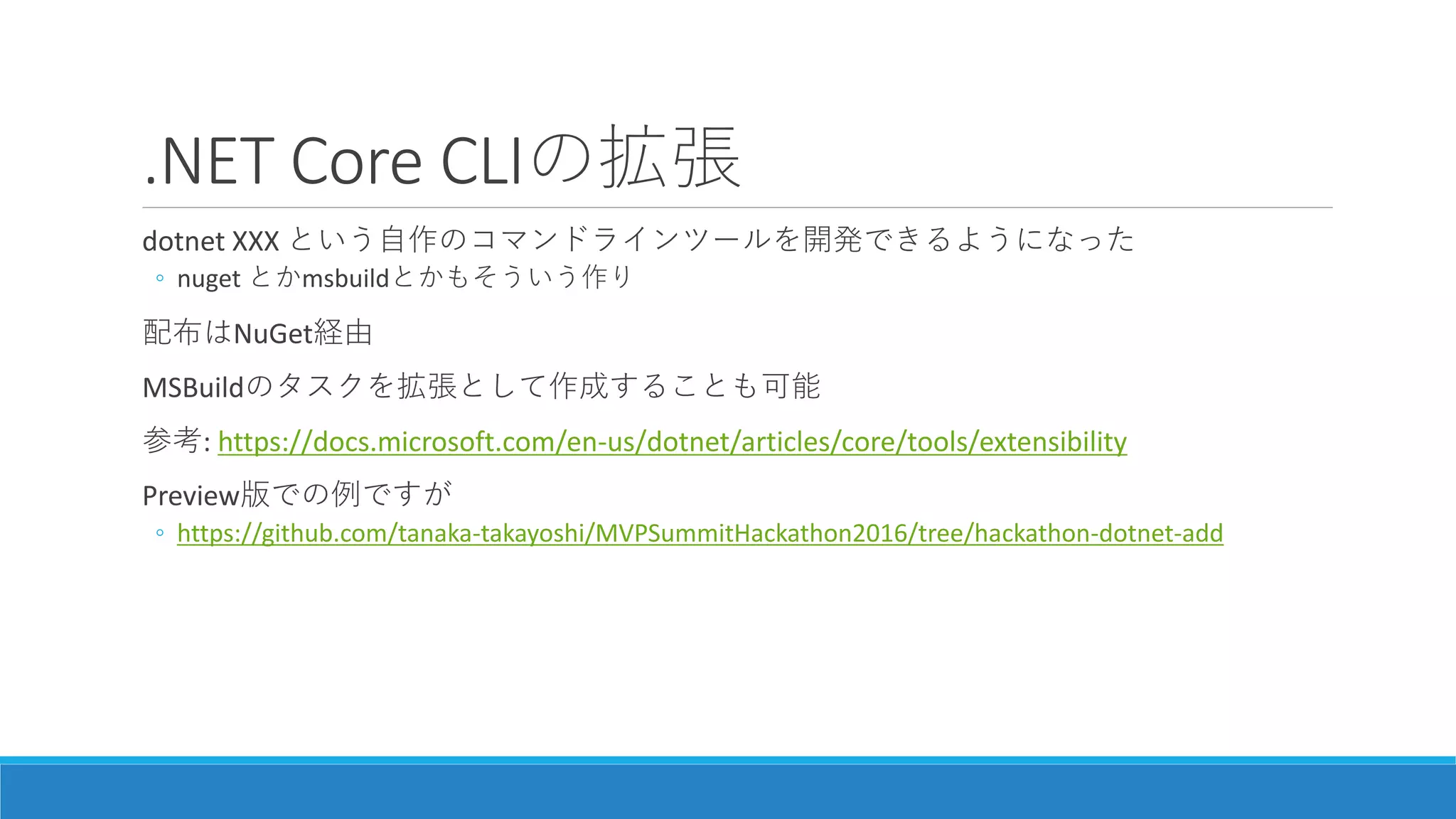 .NET Core CLIの拡張

dotnet XXX という自作のコマンドラインツールを開発できるようになった

◦ nuget とかmsbuildとかもそういう作り

配布はNuGet経由

MSBuildのタスクを拡張として作成することも可能

参考: https://docs.microsoft.com/en-us/dotnet/articles/core/tools/extensibility

Preview版での例ですが

◦ https://github.com/tanaka-takayoshi/MVPSummitHackathon2016/tree/hackathon-dotnet-add